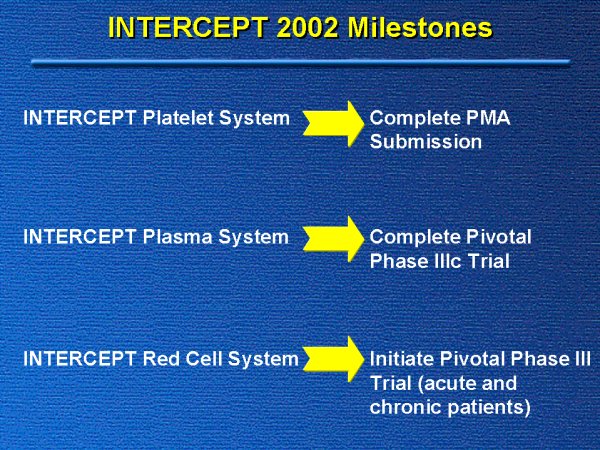 INTERCEPT 2002 Milestones

INTERCEPT Platelet System

Complete PMA Submission

INTERCEPT Plasma System

Complete Pivotal Phase IIIc Trial

INTERCEPT Red Cell System

Initiate Pivotal Phase III Trial (acute and chronic patients)